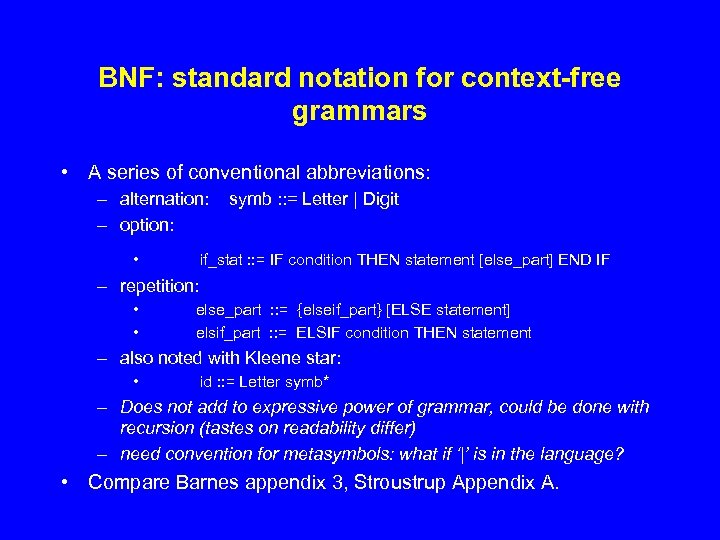 BNF: standard notation for context-free grammars

• A series of conventional abbreviations:
– alternation: symb ::= Letter | Digit
– option:
• if_stat ::= IF condition THEN statement [else_part] END IF
– repetition:
• else_part ::= {elseif_part} [ELSE statement]
• elsif_part ::= ELSIF condition THEN statement
– also noted with Kleene star:
• id ::= Letter symb*
– Does not add to expressive power of grammar, could be done with recursion (tastes on readability differ)
– need convention for metasymbols: what if '|' is in the language?
• Compare Barnes appendix 3, Stroustrup Appendix A.